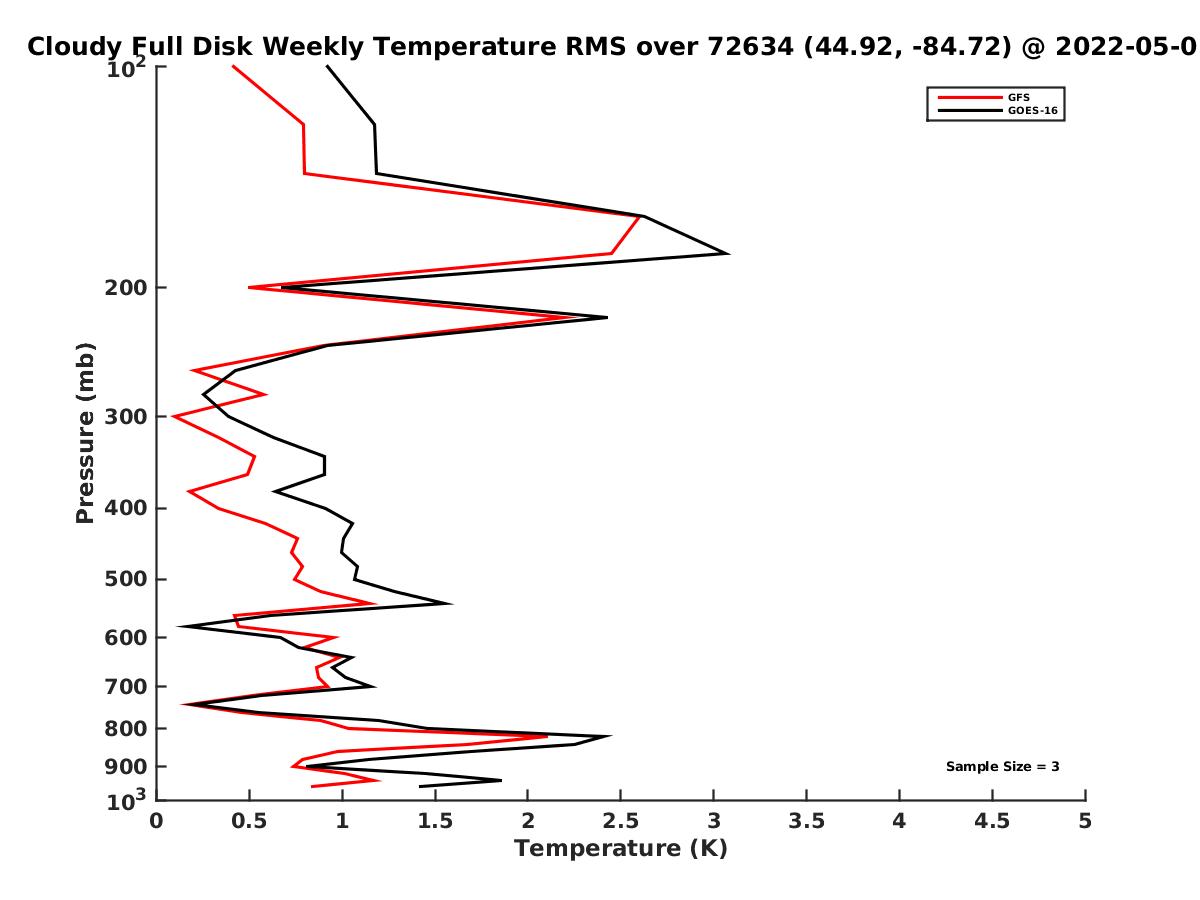 Cloudy Full Disk Weekly Temperature RMS over 72634 (44.92, -84.72) @ 2022-05-0

GFS
GOES-16

Pressure (mb)
$10^2$
200
300
400
500
600
700
800
900
$10^3$

Sample Size = 3

0 0.5 1 1.5 2 2.5 3 3.5 4 4.5 5
Temperature (K)